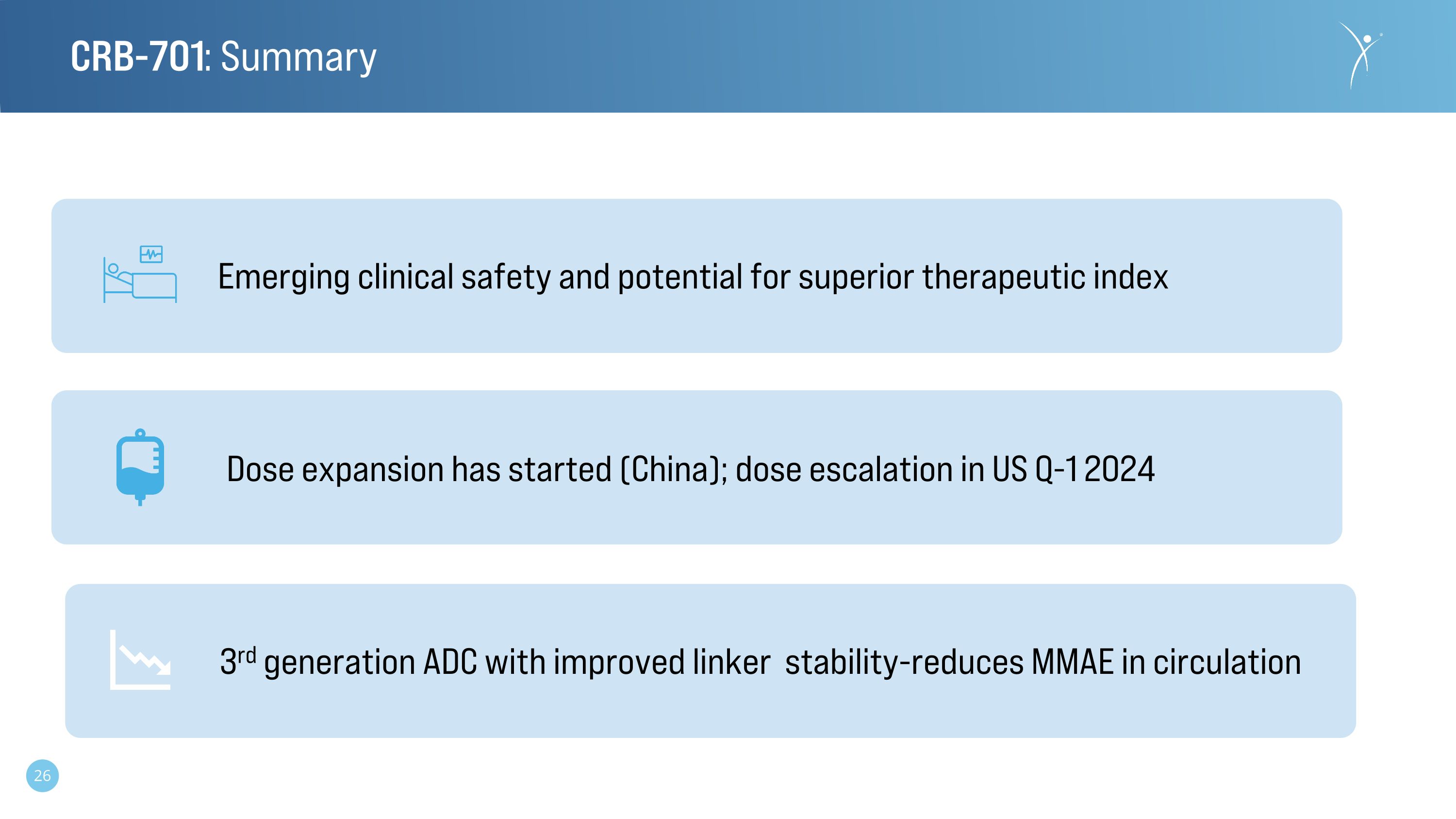 CRB-701: Summary

Emerging clinical safety and potential for superior therapeutic index

Dose expansion has started (China); dose escalation in US Q-1 2024

3$^{rd}$ generation ADC with improved linker stability-reduces MMAE in circulation

26